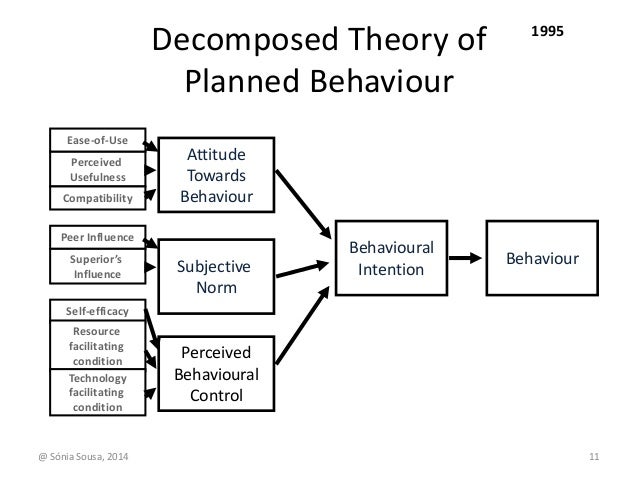 Decomposed Theory of Planned Behaviour

1995

Ease-of-Use

Perceived Usefulness

Compatibility

Attitude Towards Behaviour

Peer Influence

Superior's Influence

Subjective Norm

Self-efficacy

Resource facilitating condition

Technology facilitating condition

Perceived Behavioural Control

Behavioural Intention

Behaviour

@ Sónia Sousa, 2014

11